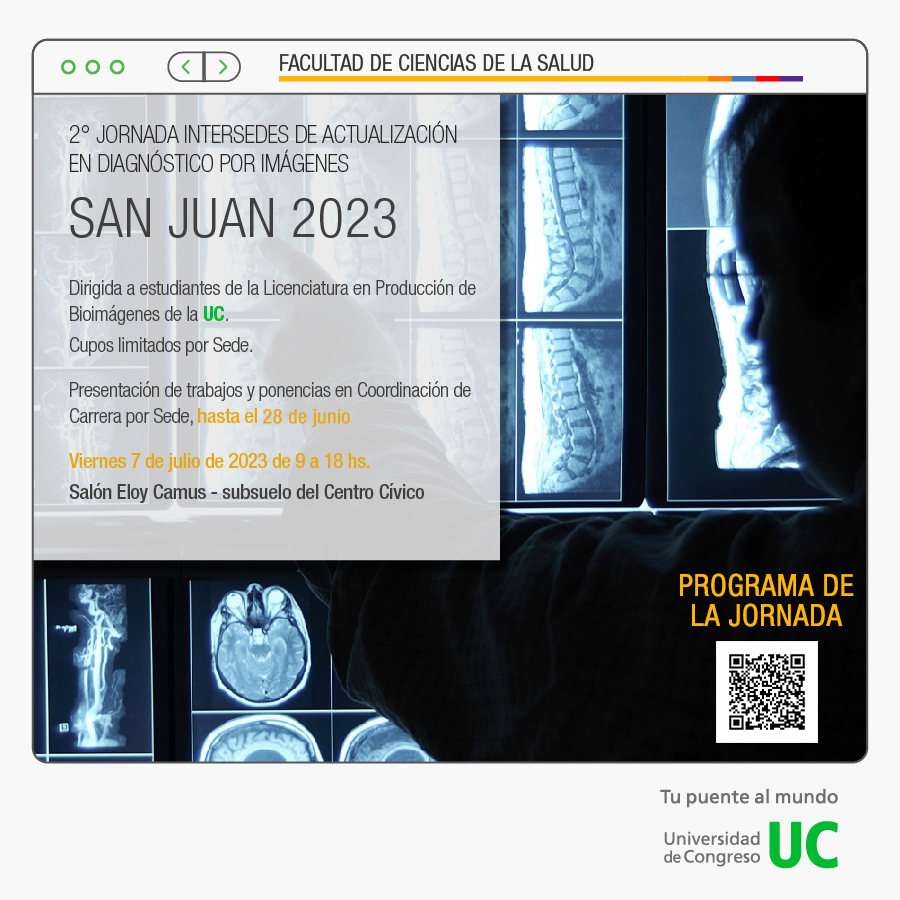 FACULTAD DE CIENCIAS DE LA SALUD

2° JORNADA INTERSEDES DE ACTUALIZACIÓN EN DIAGNÓSTICO POR IMÁGENES

SAN JUAN 2023

Dirigida a estudiantes de la Licenciatura en Producción de Bioimágenes de la UC.
Cupos limitados por Sede.

Presentación de trabajos y ponencias en Coordinación de Carrera por Sede, hasta el 28 de junio

Viernes 7 de julio de 2023 de 9 a 18 hs.
Salón Eloy Camus - subsuelo del Centro Cívico

PROGRAMA DE LA JORNADA

Tu puente al mundo

Universidad de Congreso UC